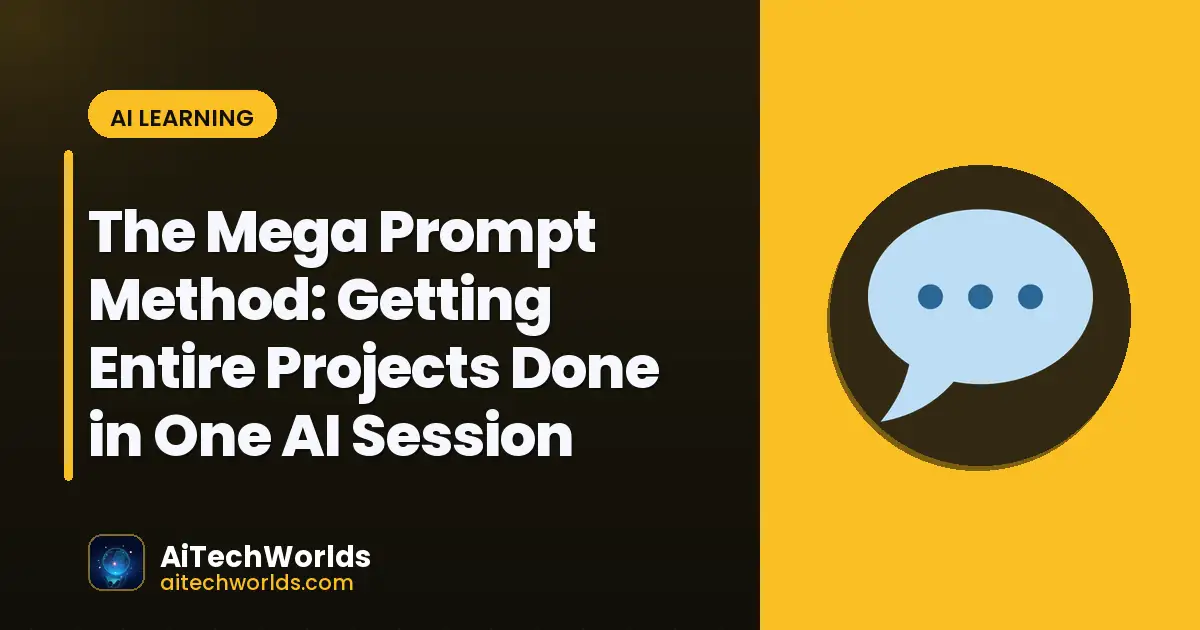 AI LEARNING

The Mega Prompt Method: Getting Entire Projects Done in One AI Session

AiTechWorlds
aitechworlds.com